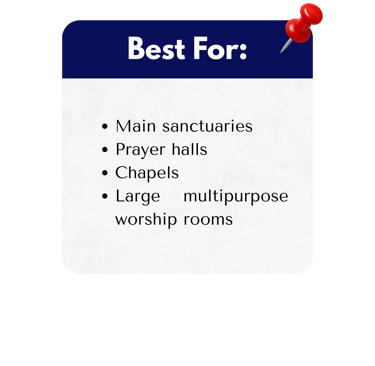 Best For:

- Main sanctuaries
- Prayer halls
- Chapels
- Large multipurpose worship rooms